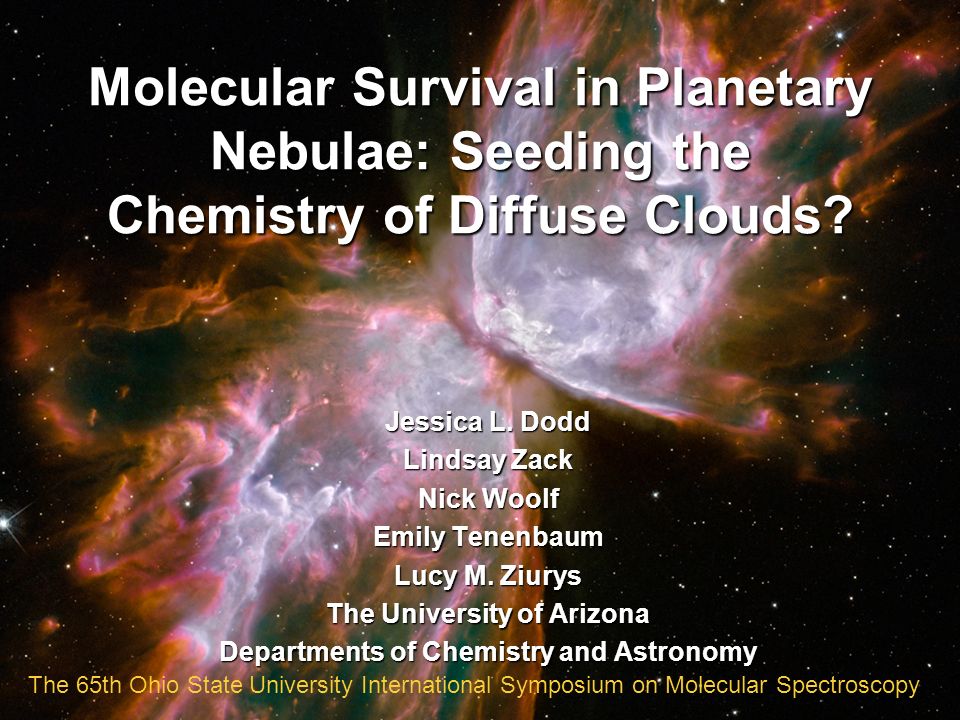 Molecular Survival in Planetary Nebulae: Seeding the Chemistry of Diffuse Clouds?

Jessica L. Dodd
Lindsay Zack
Nick Woolf
Emily Tenenbaum
Lucy M. Ziurys
The University of Arizona
Departments of Chemistry and Astronomy

The 65th Ohio State University International Symposium on Molecular Spectroscopy